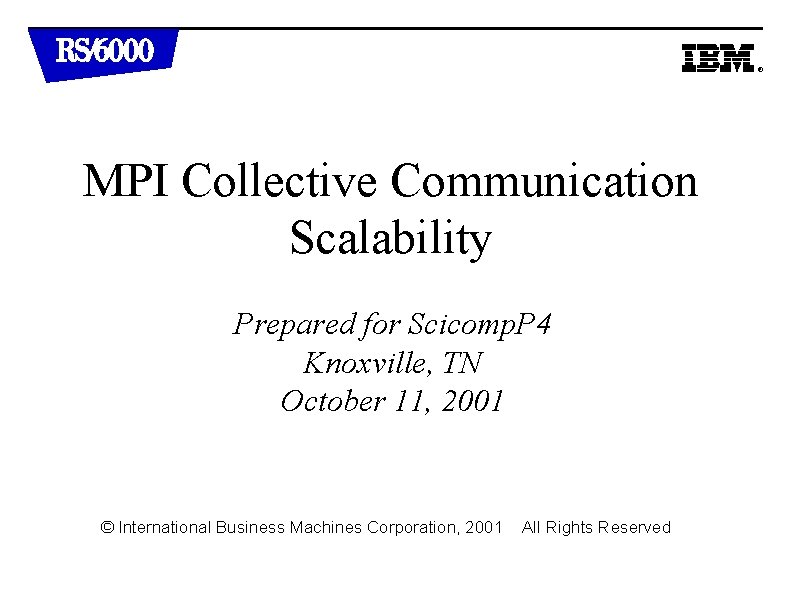 RS/6000

IBM®

MPI Collective Communication Scalability

Prepared for ScicompP4
Knoxville, TN
October 11, 2001

© International Business Machines Corporation, 2001 All Rights Reserved